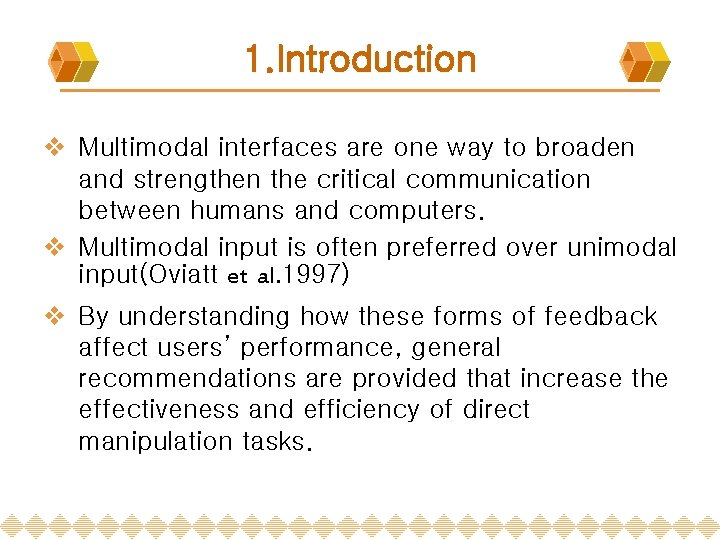 1.Introduction

❖ Multimodal interfaces are one way to broaden and strengthen the critical communication between humans and computers.

❖ Multimodal input is often preferred over unimodal input(Oviatt et al.1997)

❖ By understanding how these forms of feedback affect users' performance, general recommendations are provided that increase the effectiveness and efficiency of direct manipulation tasks.